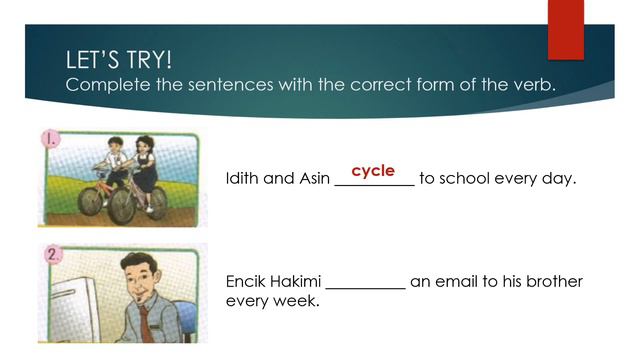 LET'S TRY!
Complete the sentences with the correct form of the verb.

1.

Idith and Asin cycle to school every day.

2.

Encik Hakimi __________ an email to his brother every week.